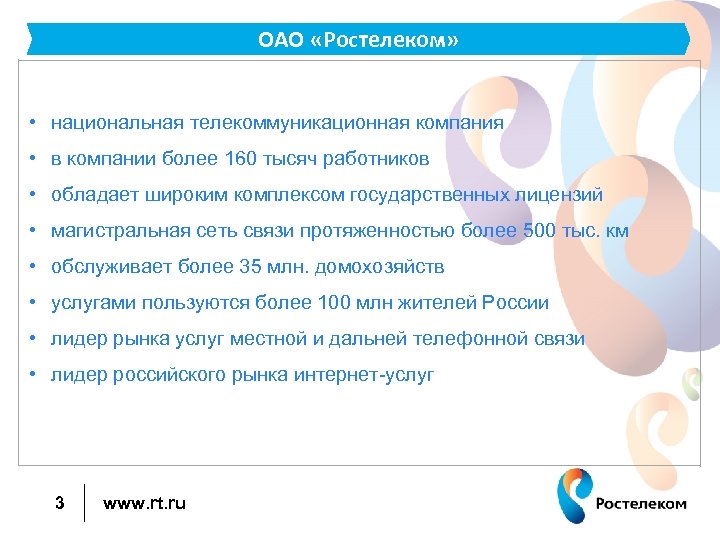 ОАО «Ростелеком»

• национальная телекоммуникационная компания
• в компании более 160 тысяч работников
• обладает широким комплексом государственных лицензий
• магистральная сеть связи протяженностью более 500 тыс. км
• обслуживает более 35 млн. домохозяйств
• услугами пользуются более 100 млн жителей России
• лидер рынка услуг местной и дальней телефонной связи
• лидер российского рынка интернет-услуг

3 www.rt.ru

Ростелеком